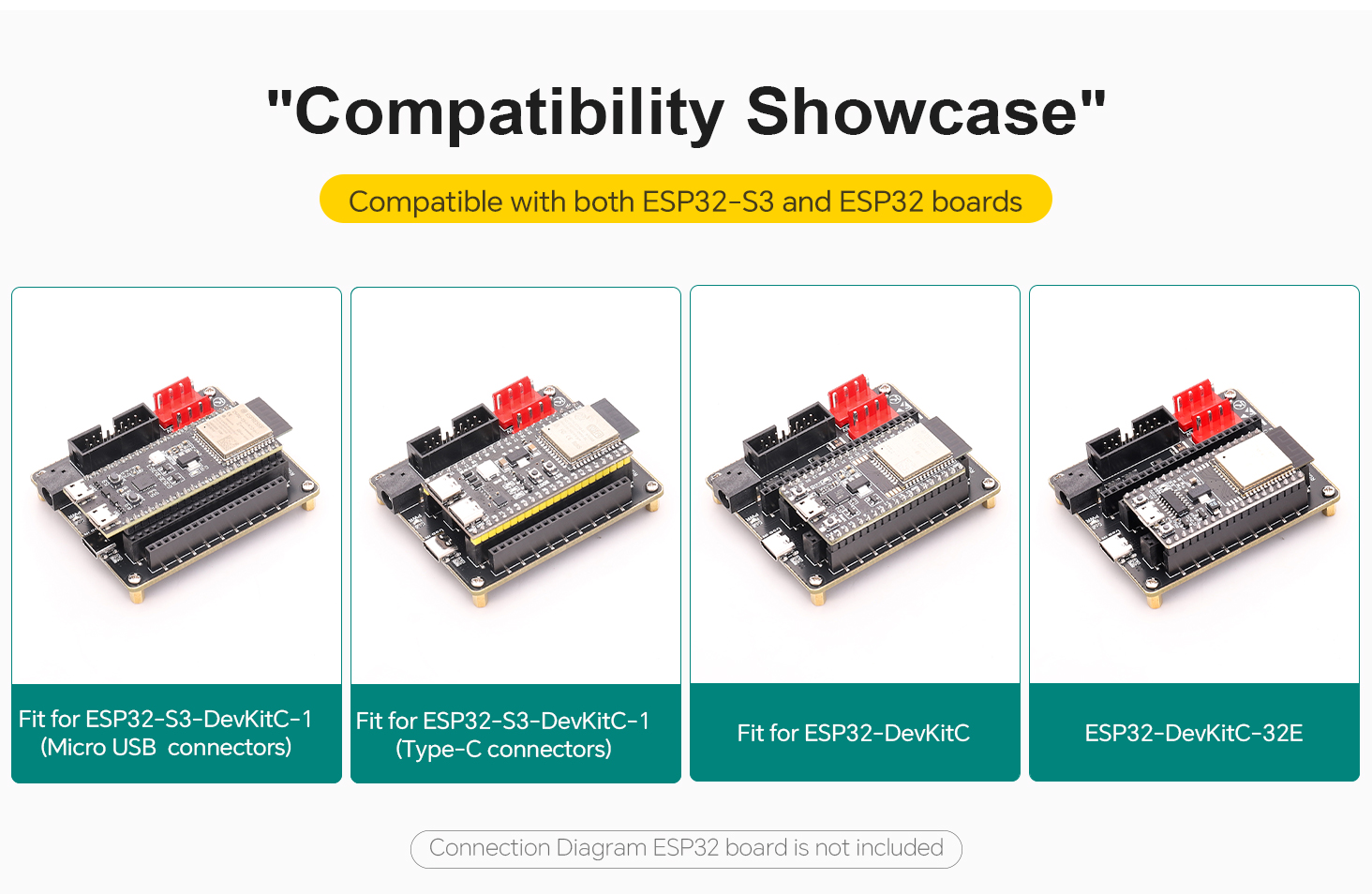 "Compatibility Showcase"

Compatible with both ESP32-S3 and ESP32 boards

Fit for ESP32-S3-DevKitC-1 (Micro USB connectors)

Fit for ESP32-S3-DevKitC-1 (Type-C connectors)

Fit for ESP32-DevKitC

ESP32-DevKitC-32E

Connection Diagram ESP32 board is not included